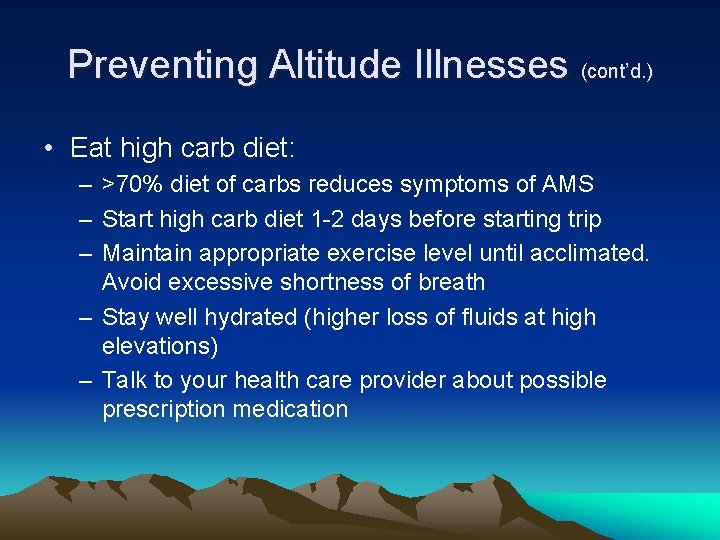 Preventing Altitude Illnesses (cont'd.)

• Eat high carb diet:
– >70% diet of carbs reduces symptoms of AMS
– Start high carb diet 1-2 days before starting trip
– Maintain appropriate exercise level until acclimated. Avoid excessive shortness of breath
– Stay well hydrated (higher loss of fluids at high elevations)
– Talk to your health care provider about possible prescription medication